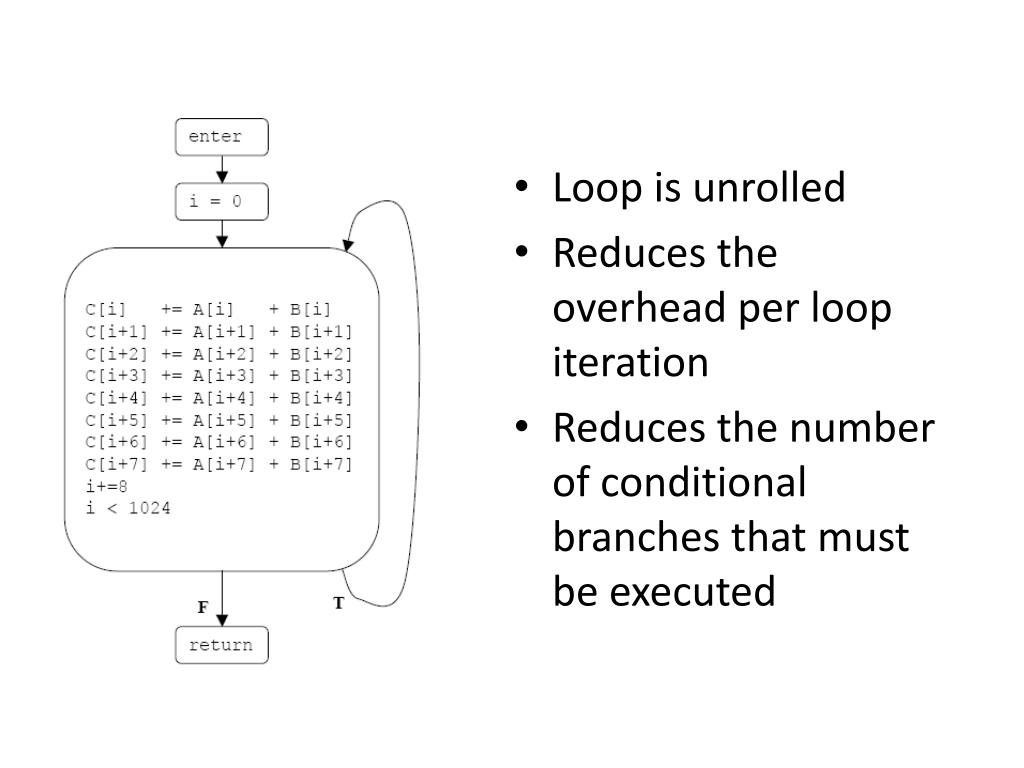 enter

i = 0

C[i] += A[i] + B[i]
C[i+1] += A[i+1] + B[i+1]
C[i+2] += A[i+2] + B[i+2]
C[i+3] += A[i+3] + B[i+3]
C[i+4] += A[i+4] + B[i+4]
C[i+5] += A[i+5] + B[i+5]
C[i+6] += A[i+6] + B[i+6]
C[i+7] += A[i+7] + B[i+7]
i+=8
i < 1024

F

T

return

• Loop is unrolled
• Reduces the overhead per loop iteration
• Reduces the number of conditional branches that must be executed